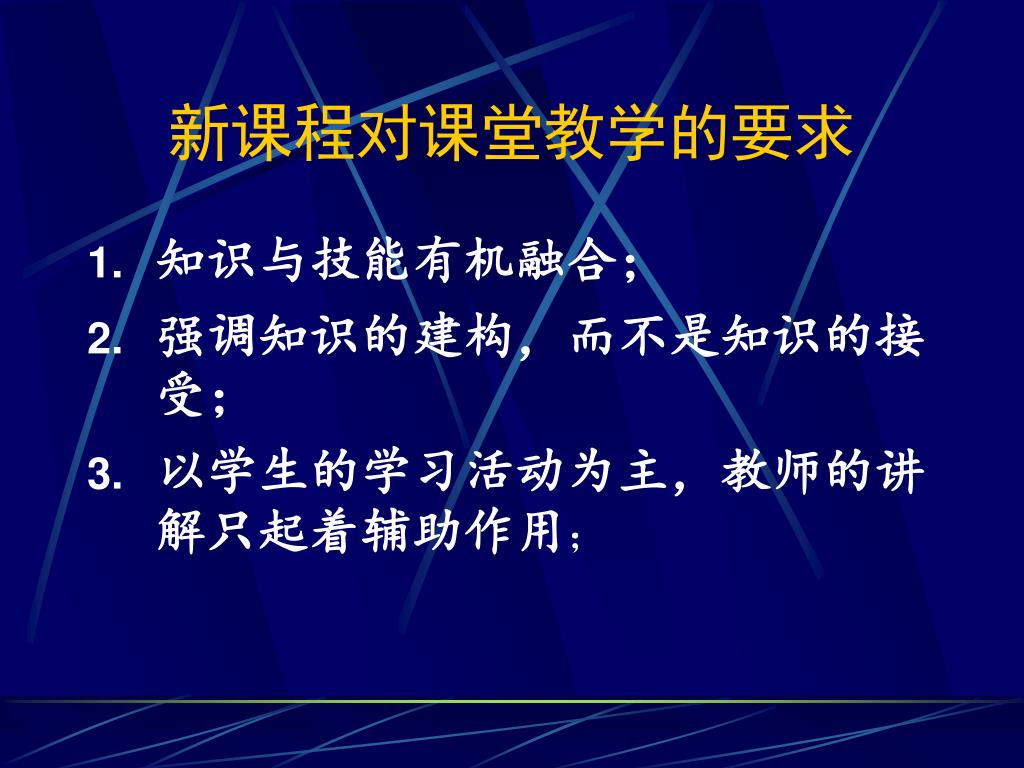 新课程对课堂教学的要求

1. 知识与技能有机融合;

2. 强调知识的建构，而不是知识的接受;

3. 以学生的学习活动为主，教师的讲解只起着辅助作用;